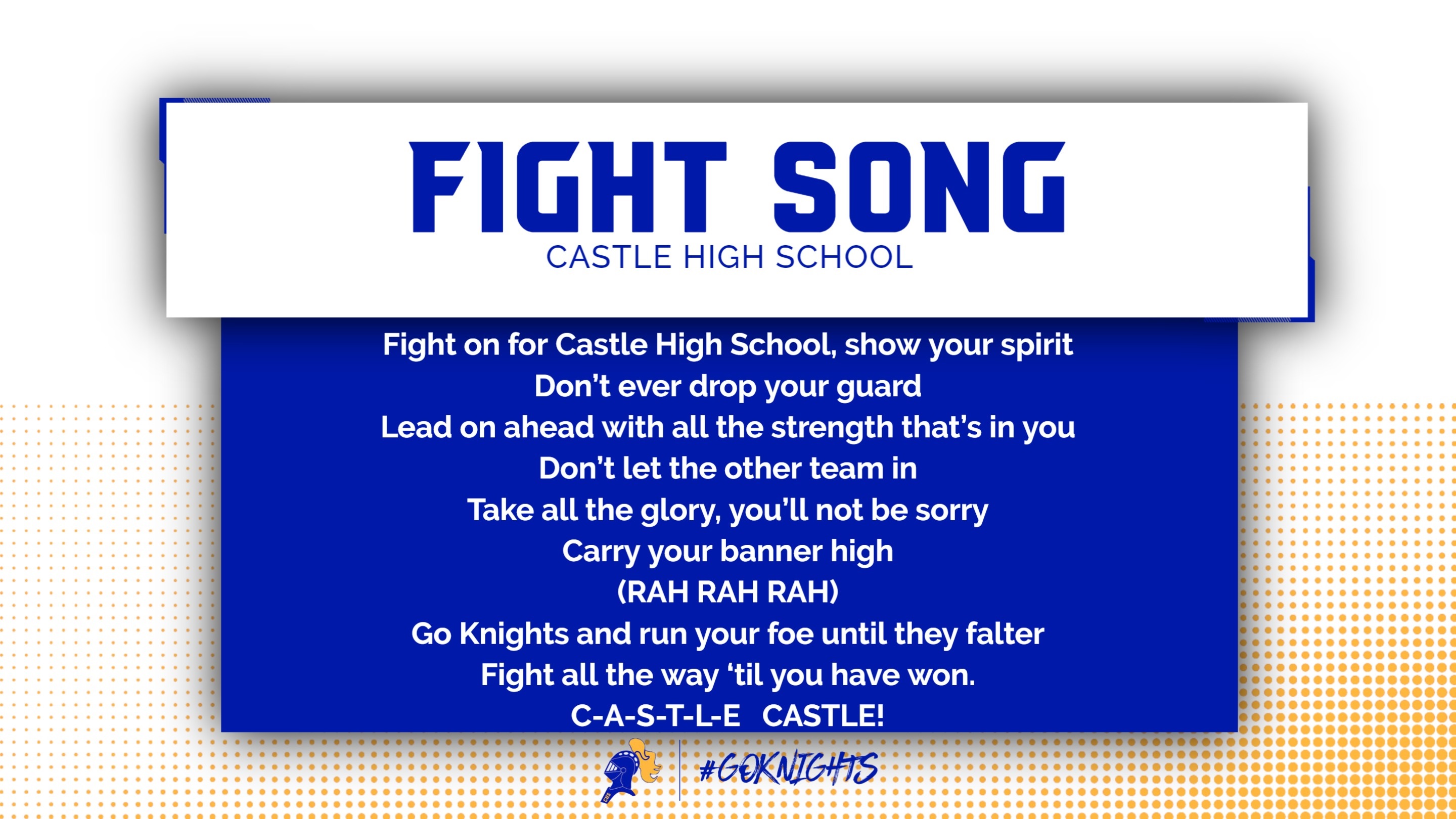 FIGHT SONG
CASTLE HIGH SCHOOL

Fight on for Castle High School, show your spirit
Don't ever drop your guard
Lead on ahead with all the strength that's in you
Don't let the other team in
Take all the glory, you'll not be sorry
Carry your banner high
(RAH RAH RAH)
Go Knights and run your foe until they falter
Fight all the way 'til you have won.
C-A-S-T-L-E CASTLE!

#GOKNIGHTS